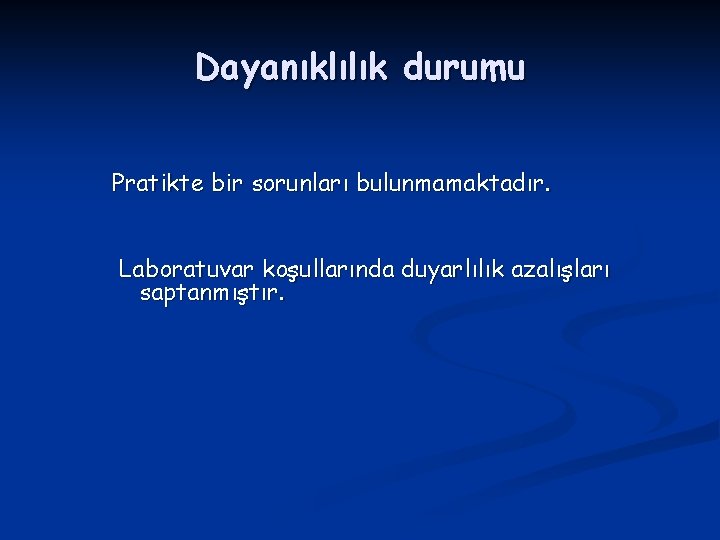 Dayanıklılık durumu

Pratikte bir sorunları bulunmamaktadır.

Laboratuvar koşullarında duyarlılık azalışları saptanmıştır.